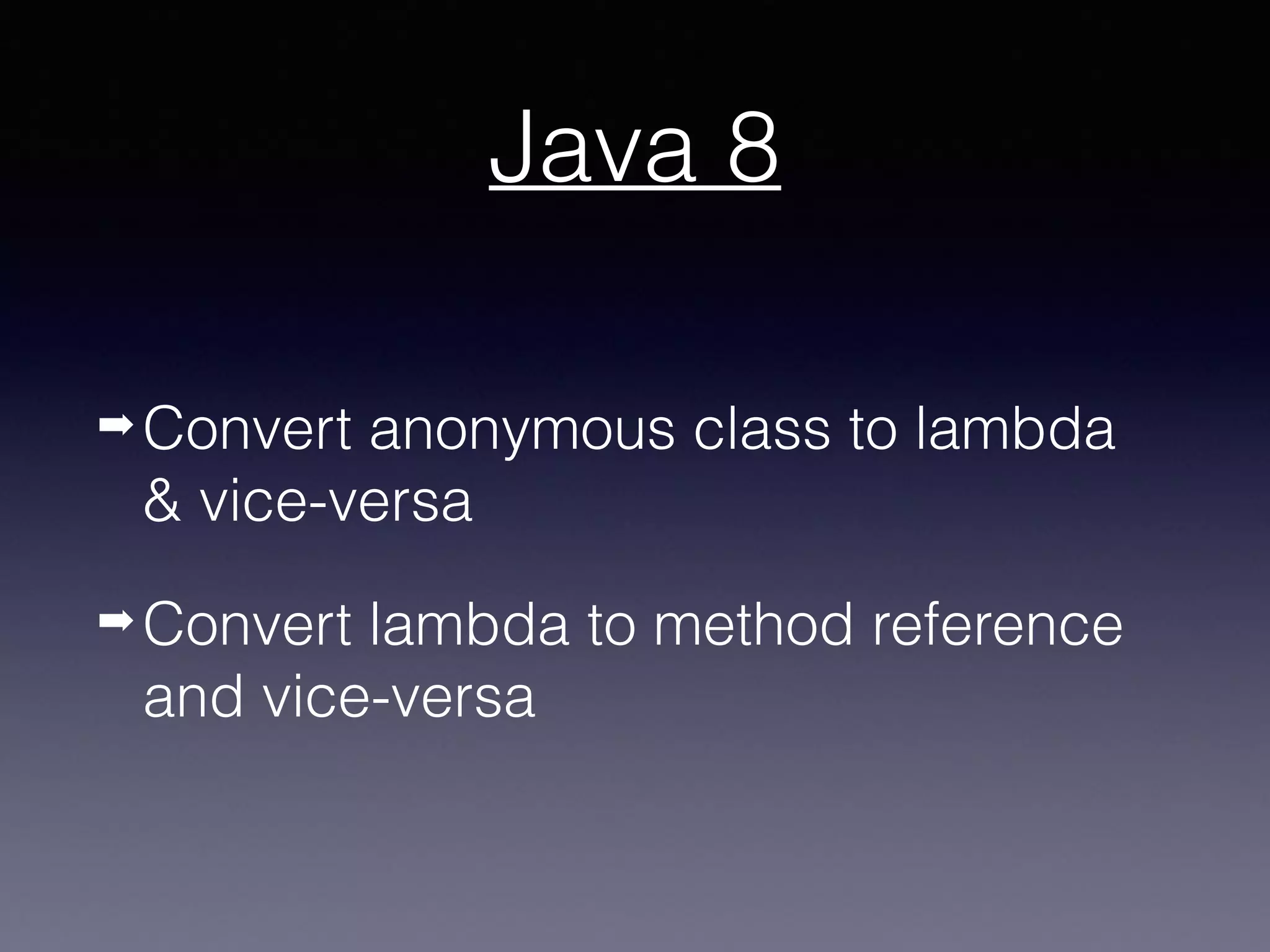 Java 8

➡ Convert anonymous class to lambda & vice-versa

➡ Convert lambda to method reference and vice-versa